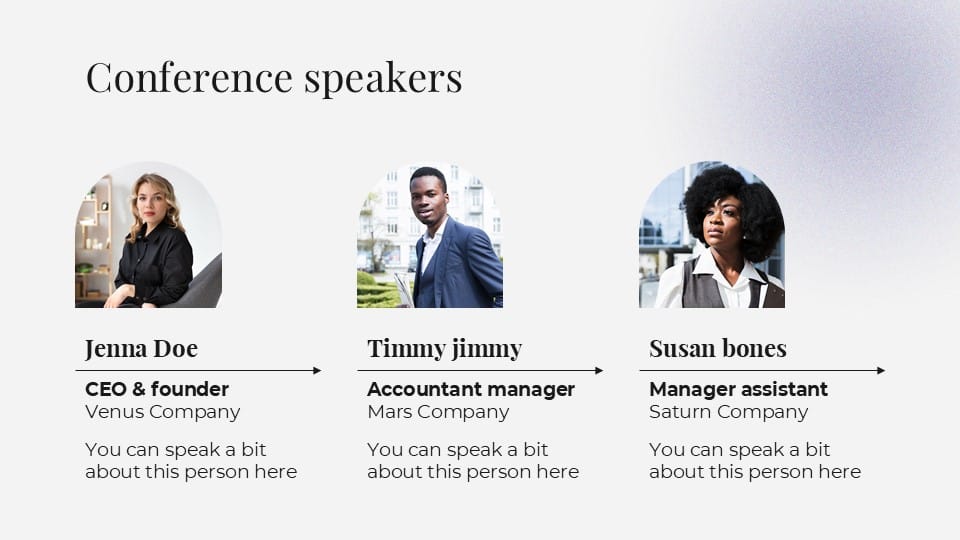 Conference speakers

Jenna Doe

CEO & founder
Venus Company

You can speak a bit about this person here

Timmy jimmy

Accountant manager
Mars Company

You can speak a bit about this person here

Susan bones

Manager assistant
Saturn Company

You can speak a bit about this person here